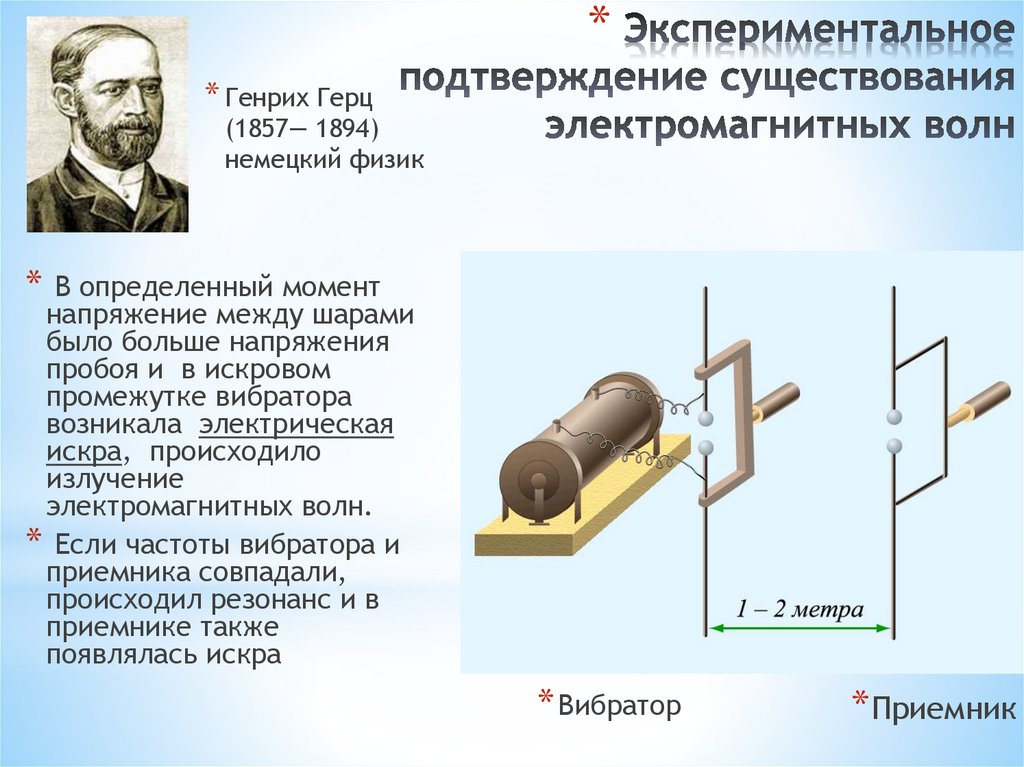 * Экспериментальное подтверждение существования электромагнитных волн

* Генрих Герц (1857— 1894) немецкий физик

* В определенный момент напряжение между шарами было больше напряжения пробоя и в искровом промежутке вибратора возникала электрическая искра, происходило излучение электромагнитных волн.

* Если частоты вибратора и приемника совпадали, происходил резонанс и в приемнике также появлялась искра

1 – 2 метра

* Вибратор

* Приемник